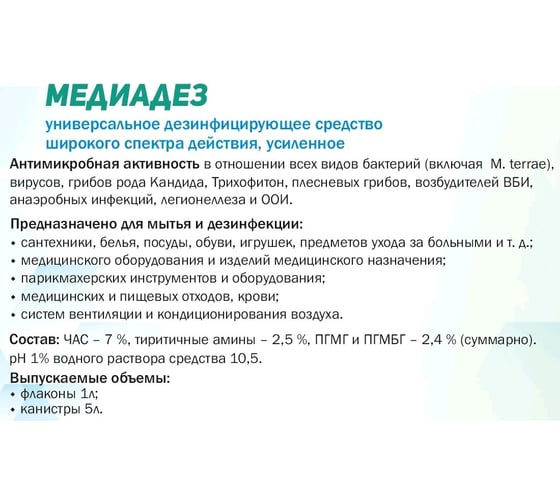 МЕДИАДЕЗ
универсальное дезинфицирующее средство широкого спектра действия, усиленное

Антимикробная активность в отношении всех видов бактерий (включая M. terrae), вирусов, грибов рода Кандида, Трихофитон, плесневых грибов, возбудителей ВБИ, анаэробных инфекций, легионеллеза и ООИ.

Предназначено для мытья и дезинфекции:
• сантехники, белья, посуды, обуви, игрушек, предметов ухода за больными и т. д.;
• медицинского оборудования и изделий медицинского назначения;
• парикмахерских инструментов и оборудования;
• медицинских и пищевых отходов, крови;
• систем вентиляции и кондиционирования воздуха.

Состав: ЧАС – 7 %, тиритичные амины – 2,5 %, ПГМГ и ПГМБГ – 2,4 % (суммарно). pH 1% водного раствора средства 10,5.

Выпускаемые объемы:
• флаконы 1л;
• канистры 5л.